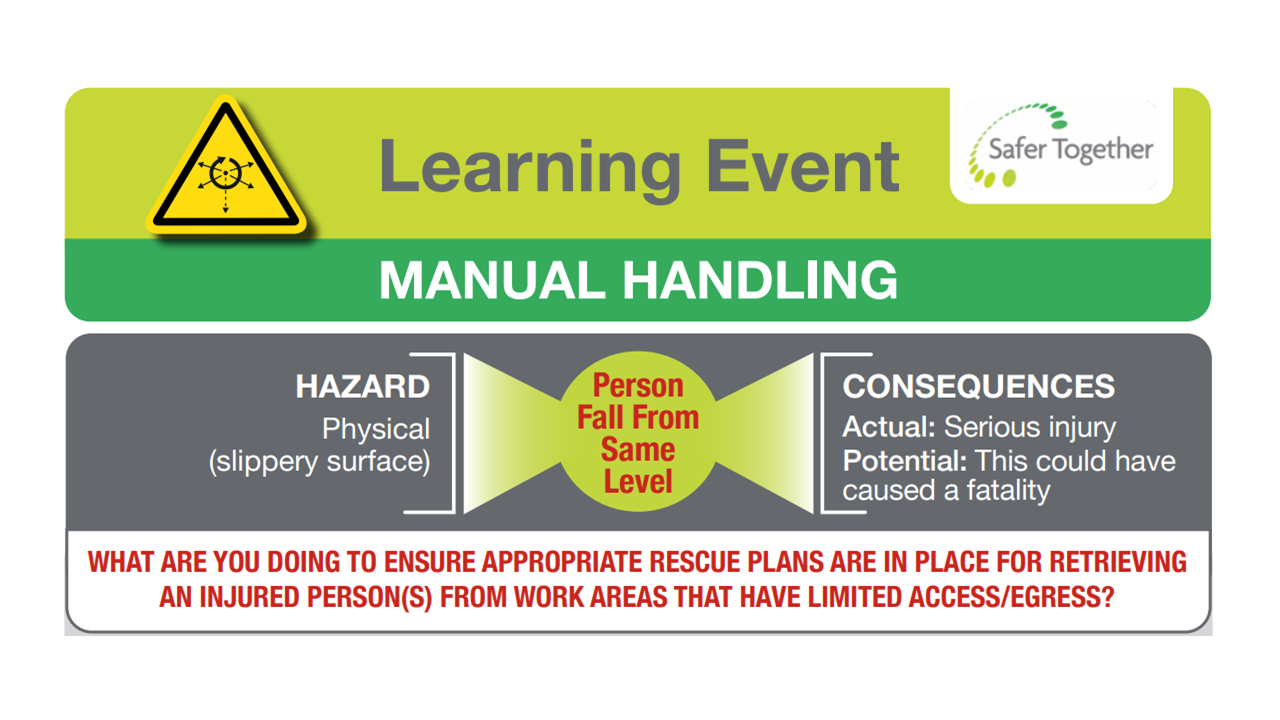 Learning Event

Safer Together

MANUAL HANDLING

HAZARD
Physical (slippery surface)

Person Fall From Same Level

CONSEQUENCES
Actual: Serious injury
Potential: This could have caused a fatality

WHAT ARE YOU DOING TO ENSURE APPROPRIATE RESCUE PLANS ARE IN PLACE FOR RETRIEVING AN INJURED PERSON(S) FROM WORK AREAS THAT HAVE LIMITED ACCESS/EGRESS?